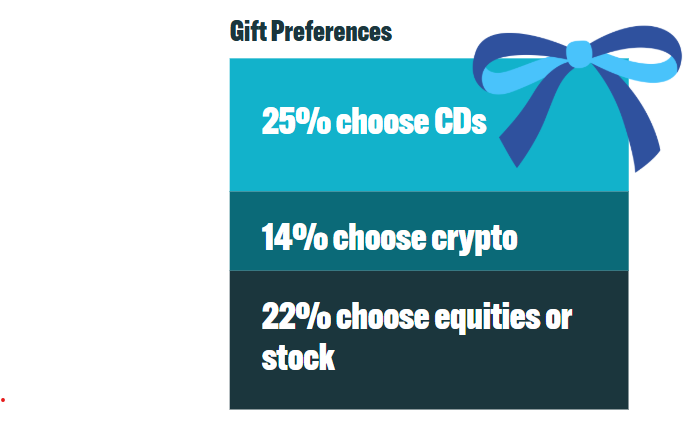 Gift Preferences

25% choose CDs

14% choose crypto

22% choose equities or stock